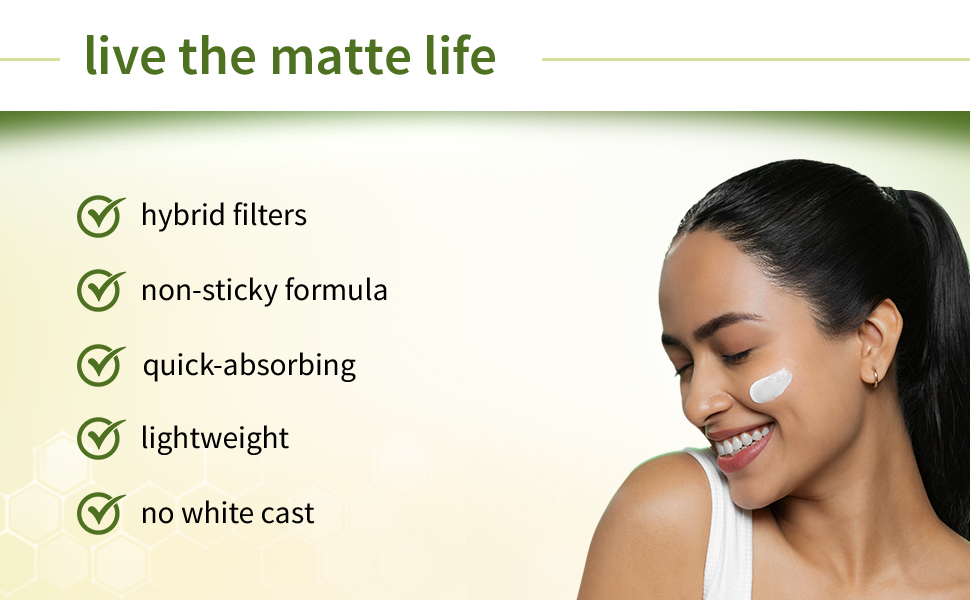 live the matte life

hybrid filters

non-sticky formula

quick-absorbing

lightweight

no white cast